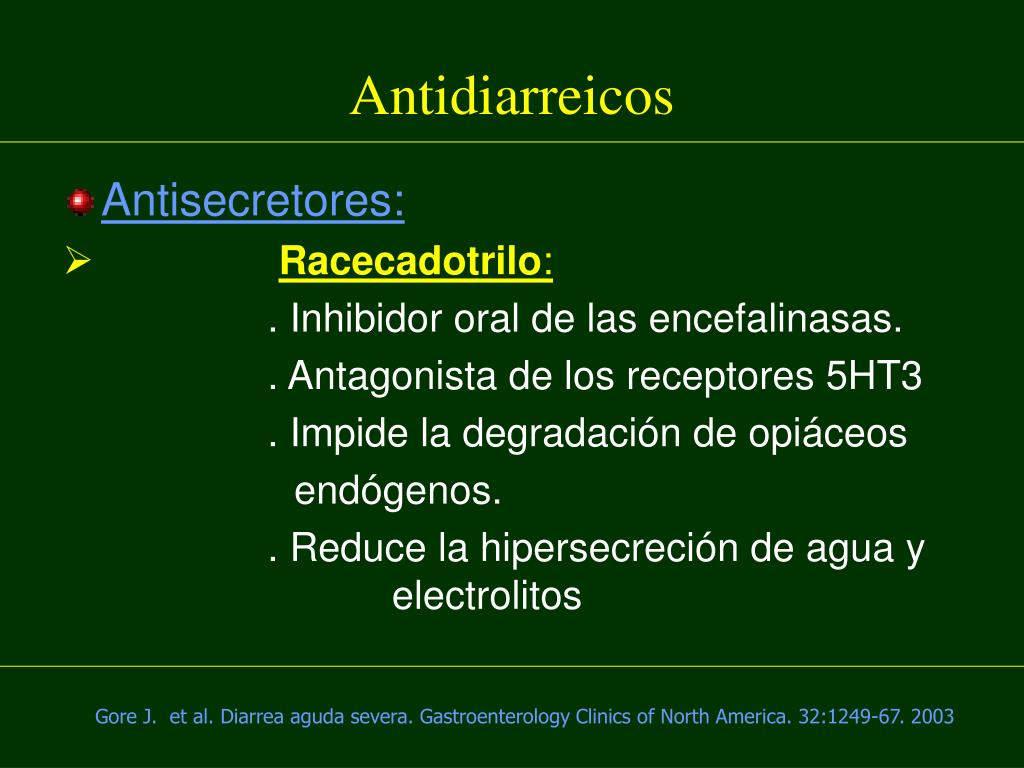 Antidiarreicos

Antisecretores:

Racecadotrilo:

. Inhibidor oral de las encefalinasas.

. Antagonista de los receptores 5HT3

. Impide la degradación de opiáceos endógenos.

. Reduce la hipersecreción de agua y electrolitos

Gore J. et al. Diarrea aguda severa. Gastroenterology Clinics of North America. 32:1249-67. 2003